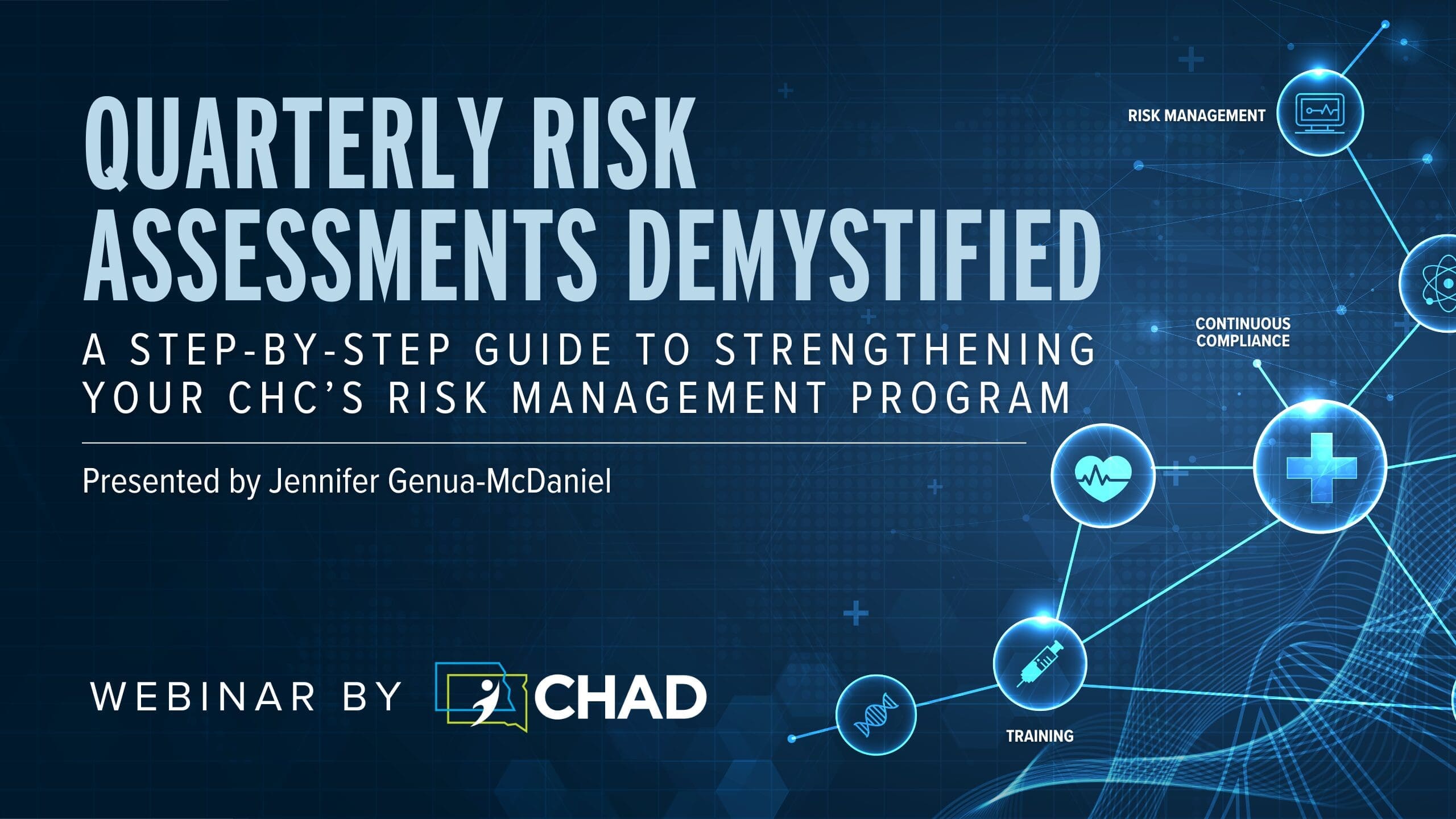 QUARTERLY RISK ASSESSMENTS DEMYSTIFIED

A STEP-BY-STEP GUIDE TO STRENGTHENING YOUR CHC'S RISK MANAGEMENT PROGRAM

Presented by Jennifer Genua-McDaniel

WEBINAR BY CHAD

RISK MANAGEMENT

CONTINUOUS COMPLIANCE

TRAINING